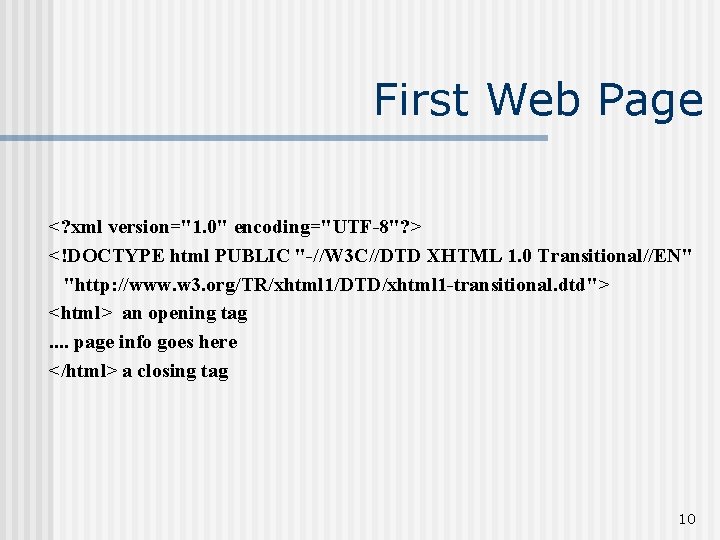 First Web Page

<?xml version="1.0" encoding="UTF-8"?>
<!DOCTYPE html PUBLIC "-//W3C//DTD XHTML 1.0 Transitional//EN" "http://www.w3.org/TR/xhtml1/DTD/xhtml1-transitional.dtd">
<html> an opening tag
.... page info goes here
</html> a closing tag

10